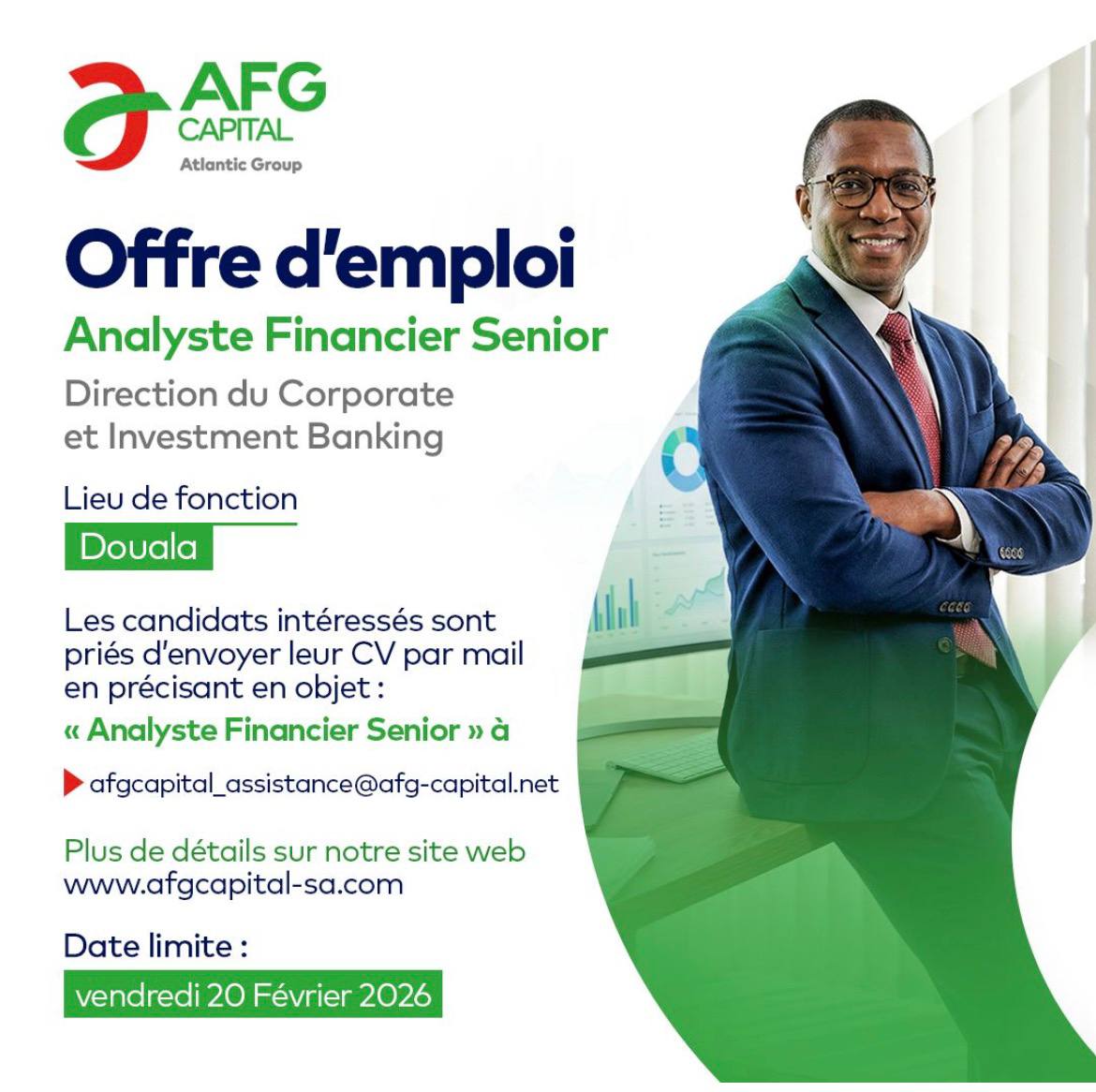 AFG CAPITAL
Atlantic Group

Offre d'emploi
Analyste Financier Senior
Direction du Corporate et Investment Banking

Lieu de fonction
Douala

Les candidats intéressés sont priés d'envoyer leur CV par mail en précisant en objet :
« Analyste Financier Senior » à

afgcapital_assistance@afg-capital.net

Plus de détails sur notre site web
www.afgcapital-sa.com

Date limite :
vendredi 20 Février 2026